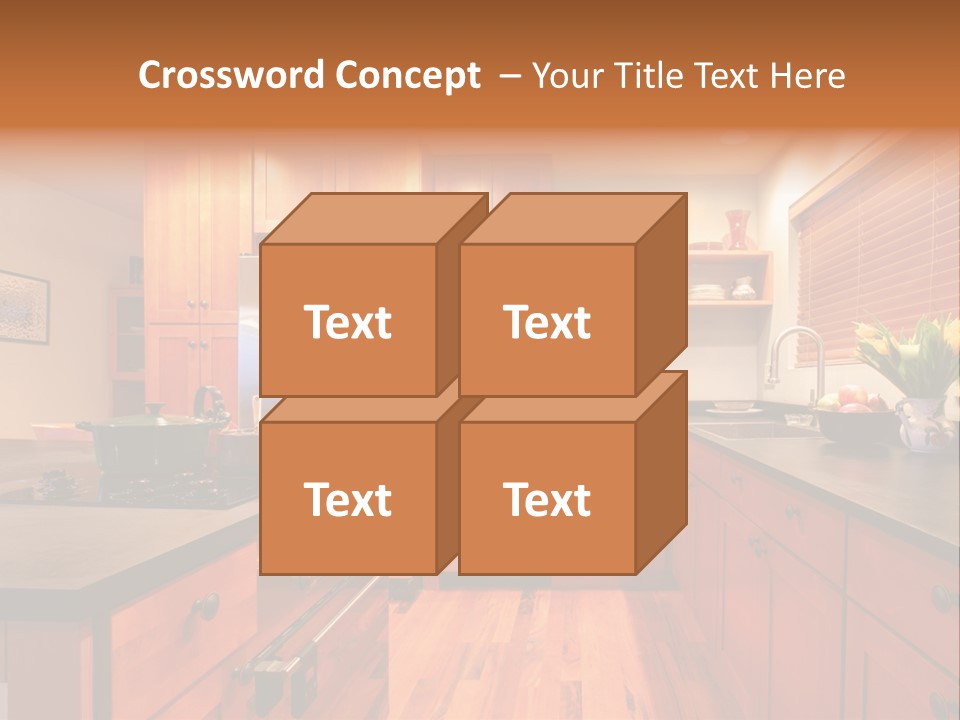 Crossword Concept – Your Title Text Here

Text

Text

Text

Text